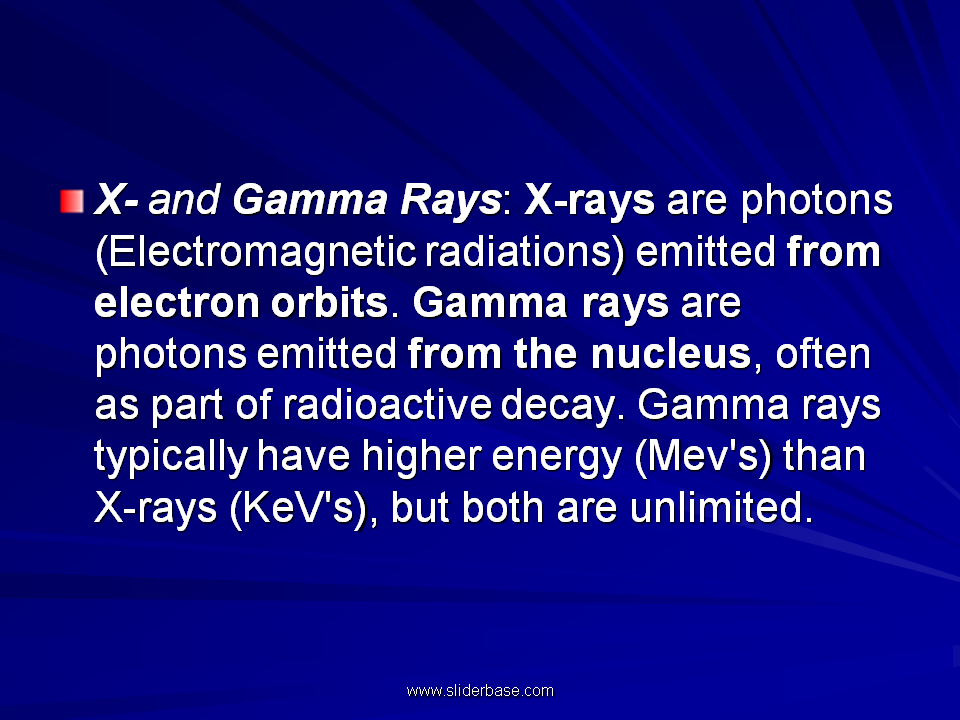 X- and Gamma Rays: X-rays are photons (Electromagnetic radiations) emitted from electron orbits. Gamma rays are photons emitted from the nucleus, often as part of radioactive decay. Gamma rays typically have higher energy (Mev's) than X-rays (KeV's), but both are unlimited.

www.sliderbase.com